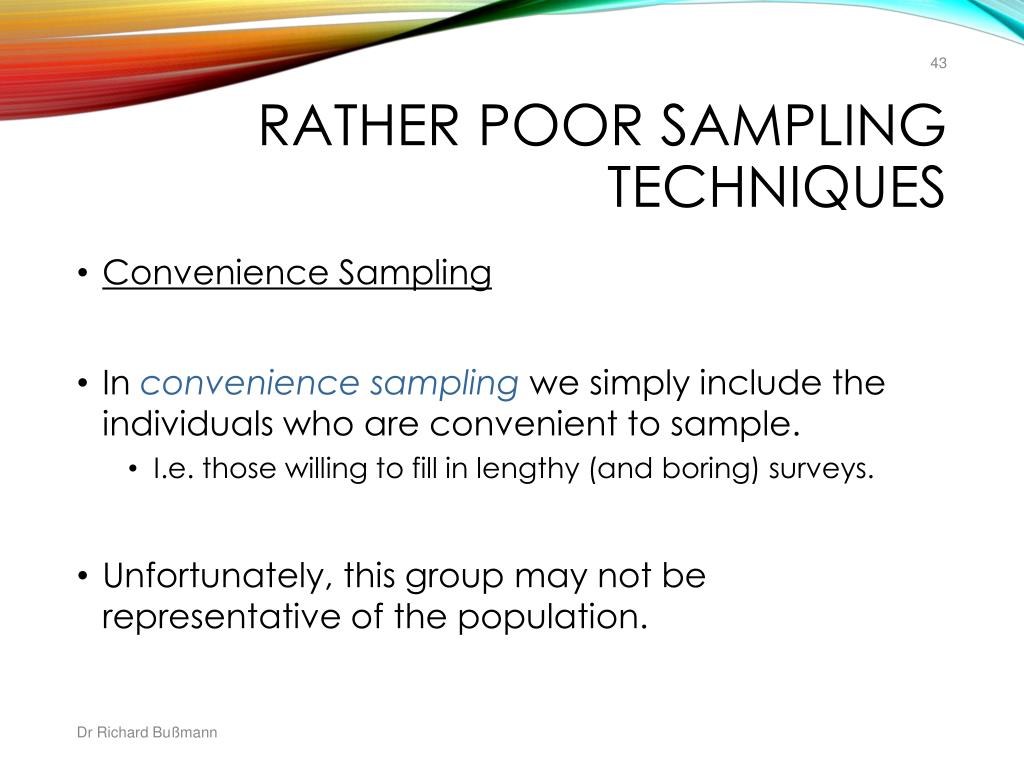 43

RATHER POOR SAMPLING TECHNIQUES

• Convenience Sampling

• In convenience sampling we simply include the individuals who are convenient to sample.
  • I.e. those willing to fill in lengthy (and boring) surveys.

• Unfortunately, this group may not be representative of the population.

Dr Richard Bußmann